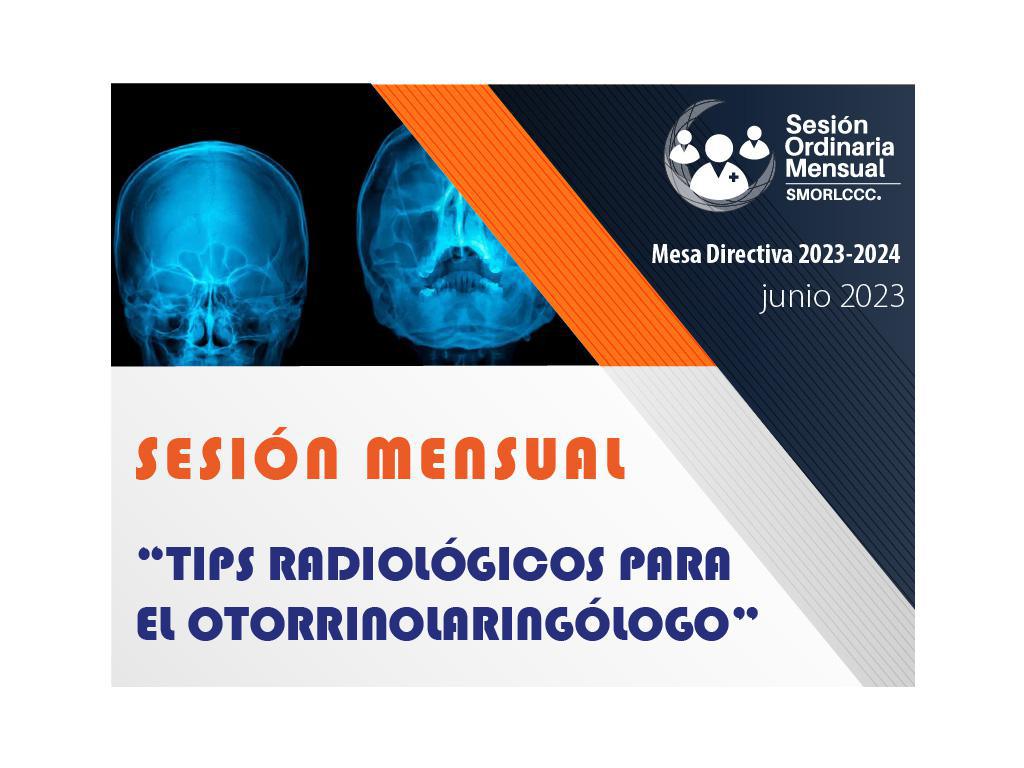 Sesión Ordinaria Mensual
SMORLCCC.

Mesa Directiva 2023-2024
junio 2023

SESIÓN MENSUAL

“TIPS RADIOLÓGICOS PARA EL OTORRINOLARINGÓLOGO”